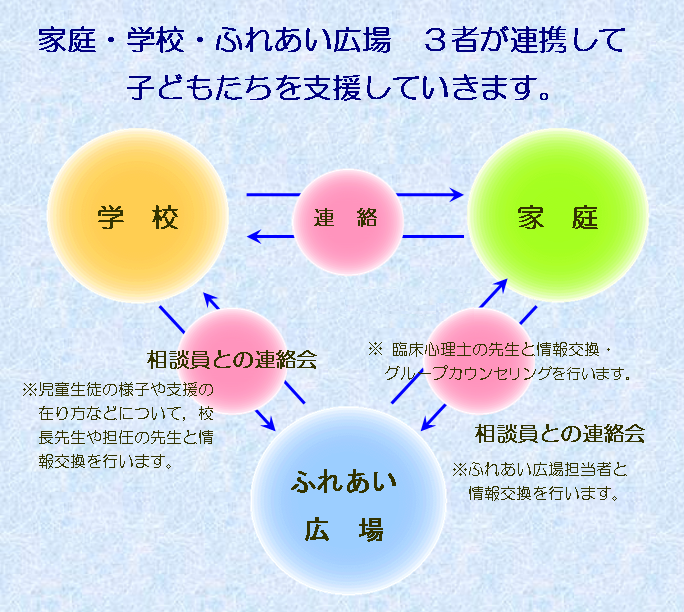 家庭・学校・ふれあい広場　３者が連携して
子どもたちを支援していきます。

学　校

連　絡

家　庭

相談員との連絡会

※児童生徒の様子や支援の在り方などについて，校長先生や担任の先生と情報交換を行います。

※ 臨床心理士の先生と情報交換・グループカウンセリングを行います。

相談員との連絡会

※ふれあい広場担当者と情報交換を行います。

ふれあい

広　場